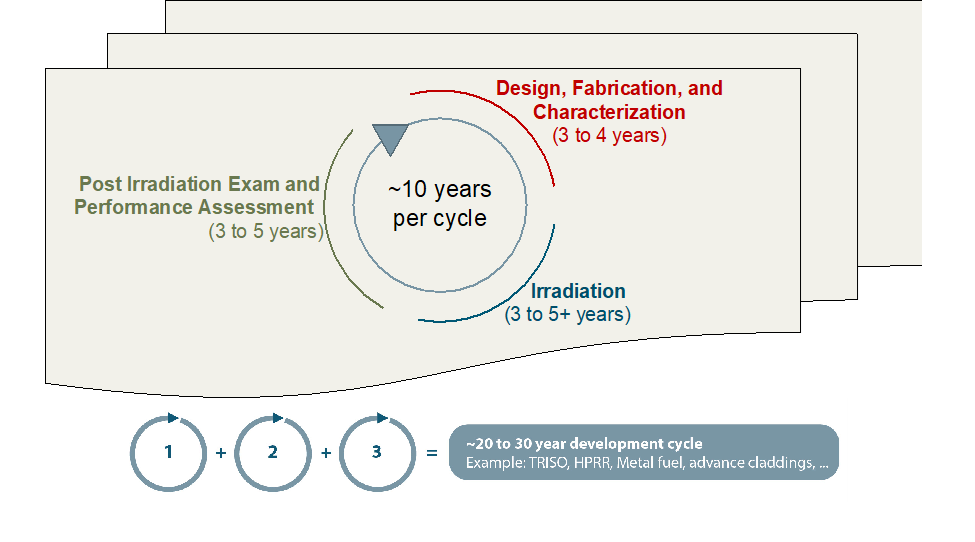 Design, Fabrication, and Characterization
(3 to 4 years)

Post Irradiation Exam and Performance Assessment
(3 to 5 years)

~10 years per cycle

Irradiation
(3 to 5+ years)

1 + 2 + 3 =

~20 to 30 year development cycle
Example: TRISO, HPRR, Metal fuel, advance claddings, ...